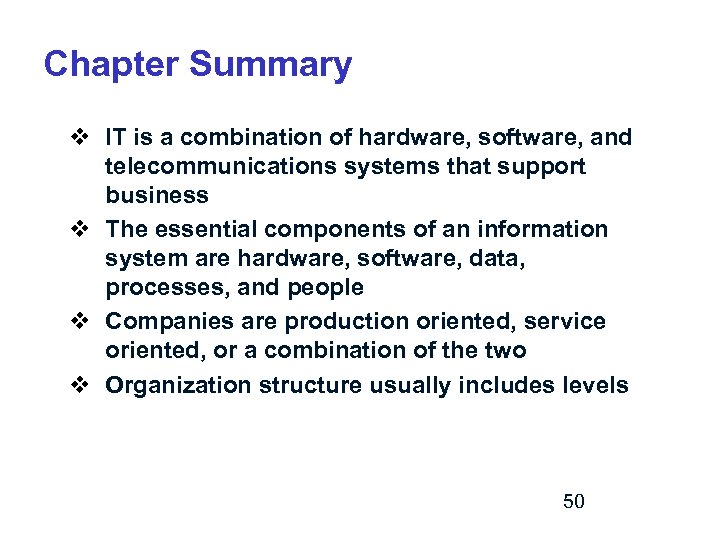 Chapter Summary

❖ IT is a combination of hardware, software, and telecommunications systems that support business

❖ The essential components of an information system are hardware, software, data, processes, and people

❖ Companies are production oriented, service oriented, or a combination of the two

❖ Organization structure usually includes levels

50